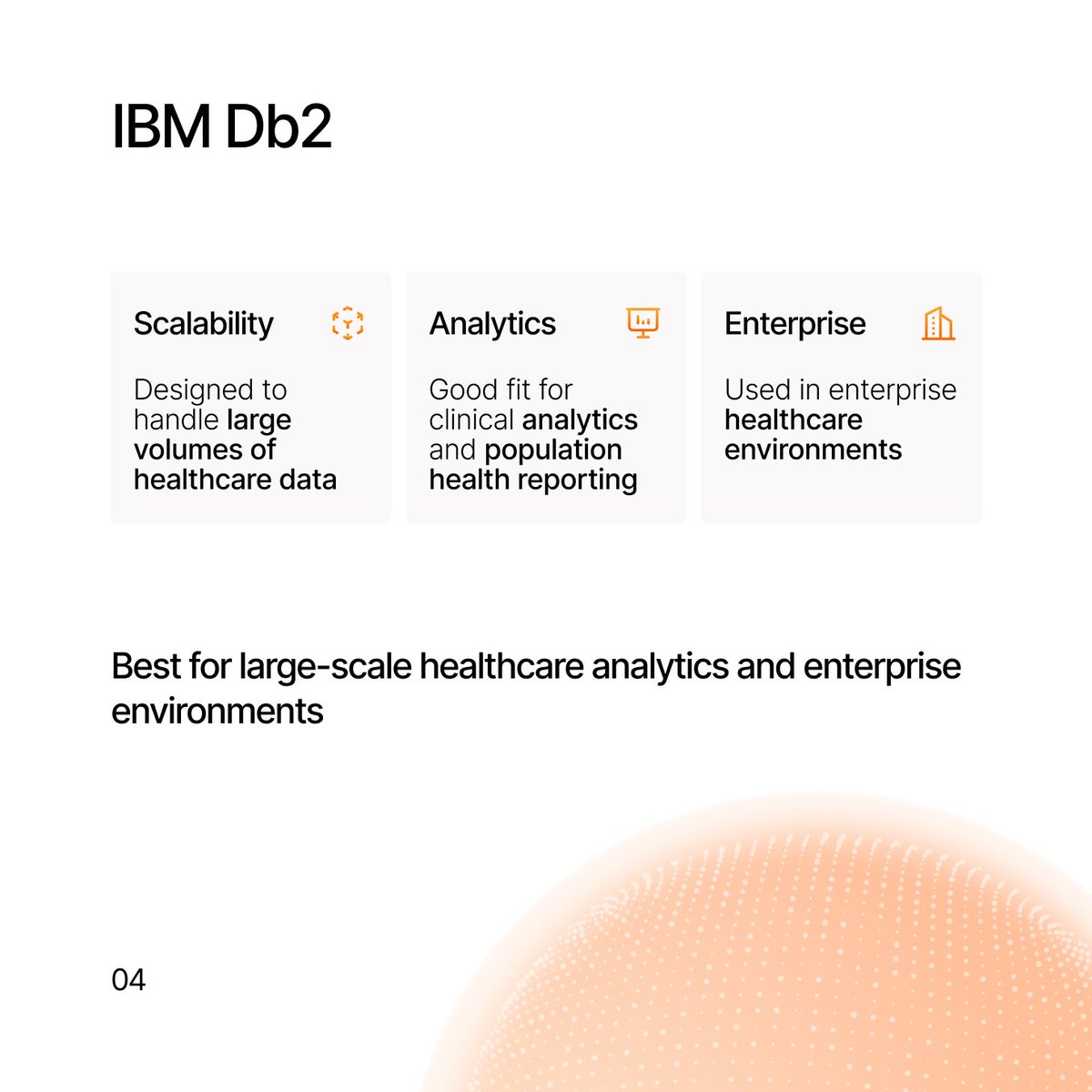 IBM Db2

Scalability

Designed to handle large volumes of healthcare data

Analytics

Good fit for clinical analytics and population health reporting

Enterprise

Used in enterprise healthcare environments

Best for large-scale healthcare analytics and enterprise environments

04